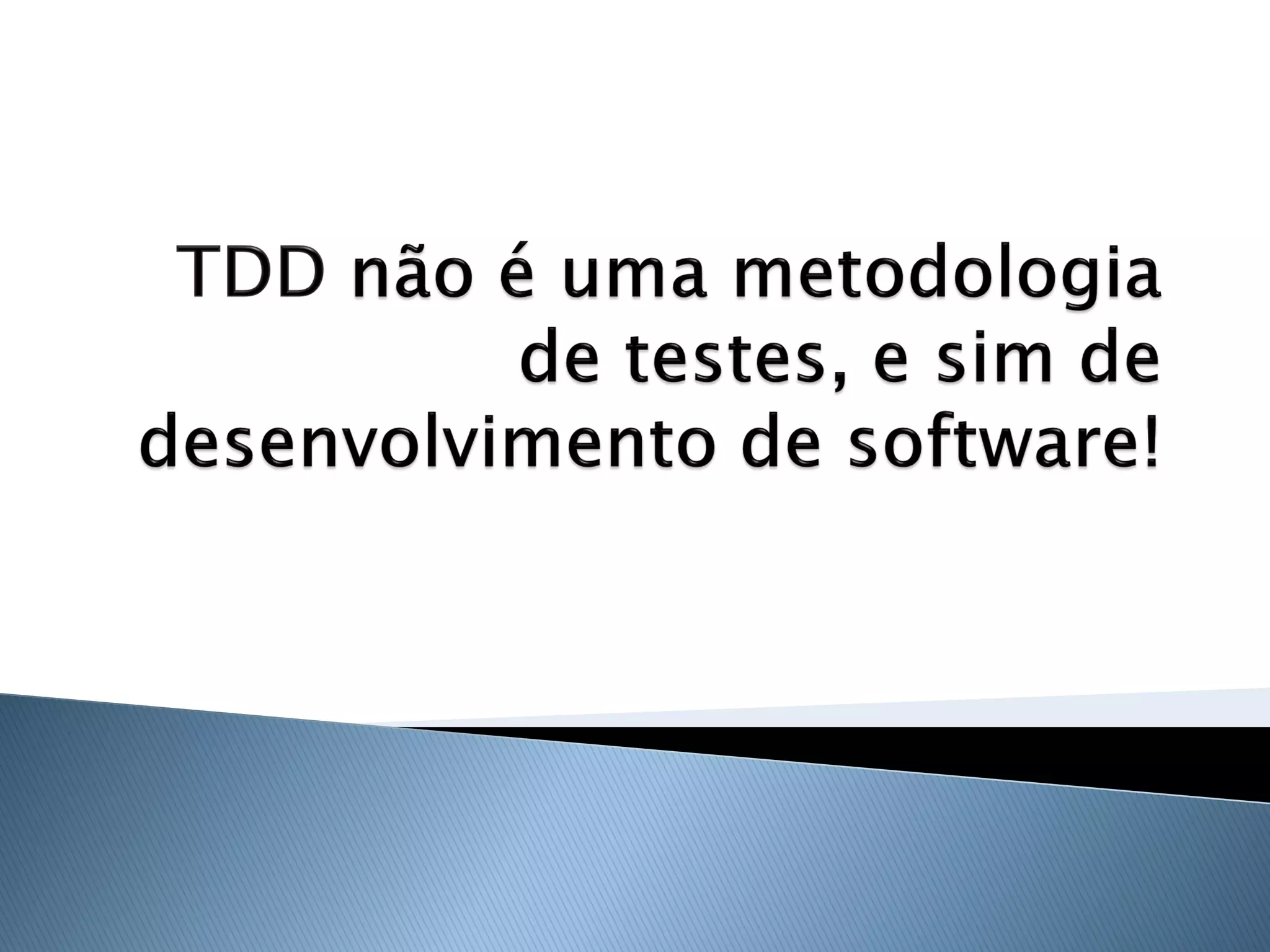 TDD não é uma metodologia de testes, e sim de desenvolvimento de software!